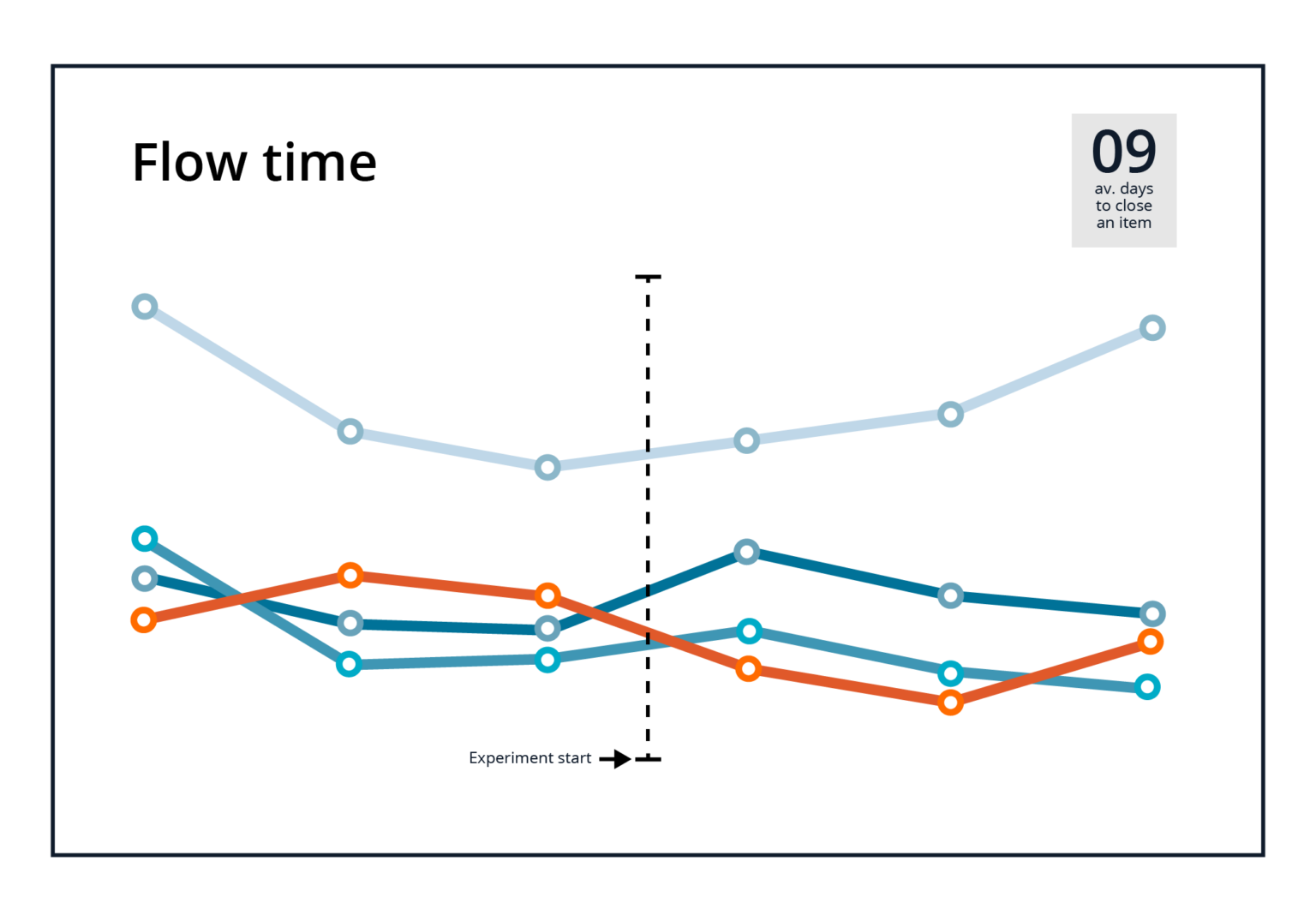 Flow time

09
av. days to close an item

Experiment start